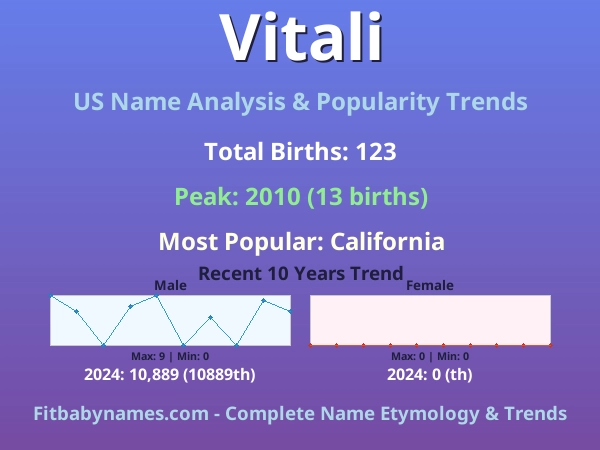 Vitali

US Name Analysis & Popularity Trends

Total Births: 123

Peak: 2010 (13 births)

Most Popular: California

Recent 10 Years Trend

Male

Max: 9 | Min: 0

2024: 10,889 (10889th)

Female

Max: 0 | Min: 0

2024: 0 (th)

Fitbabynames.com - Complete Name Etymology & Trends